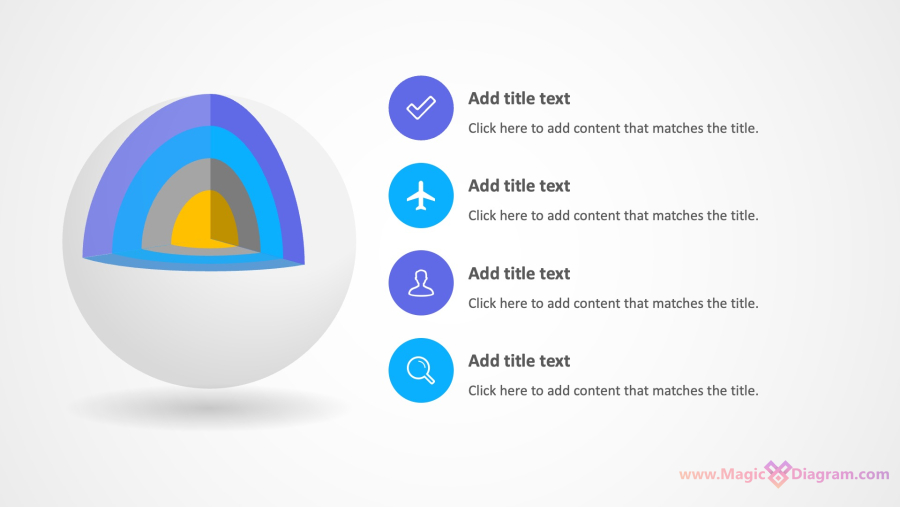 Add title text
Click here to add content that matches the title.

Add title text
Click here to add content that matches the title.

Add title text
Click here to add content that matches the title.

Add title text
Click here to add content that matches the title.

www.MagicDiagram.com